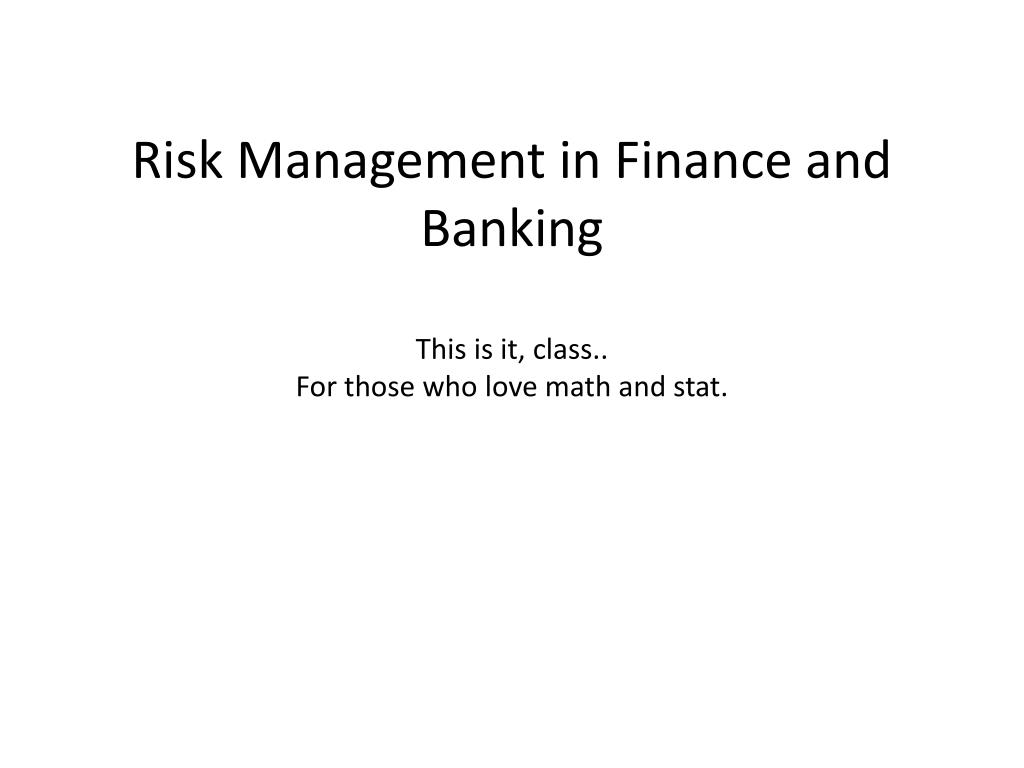 Risk Management in Finance and Banking

This is it, class..
For those who love math and stat.